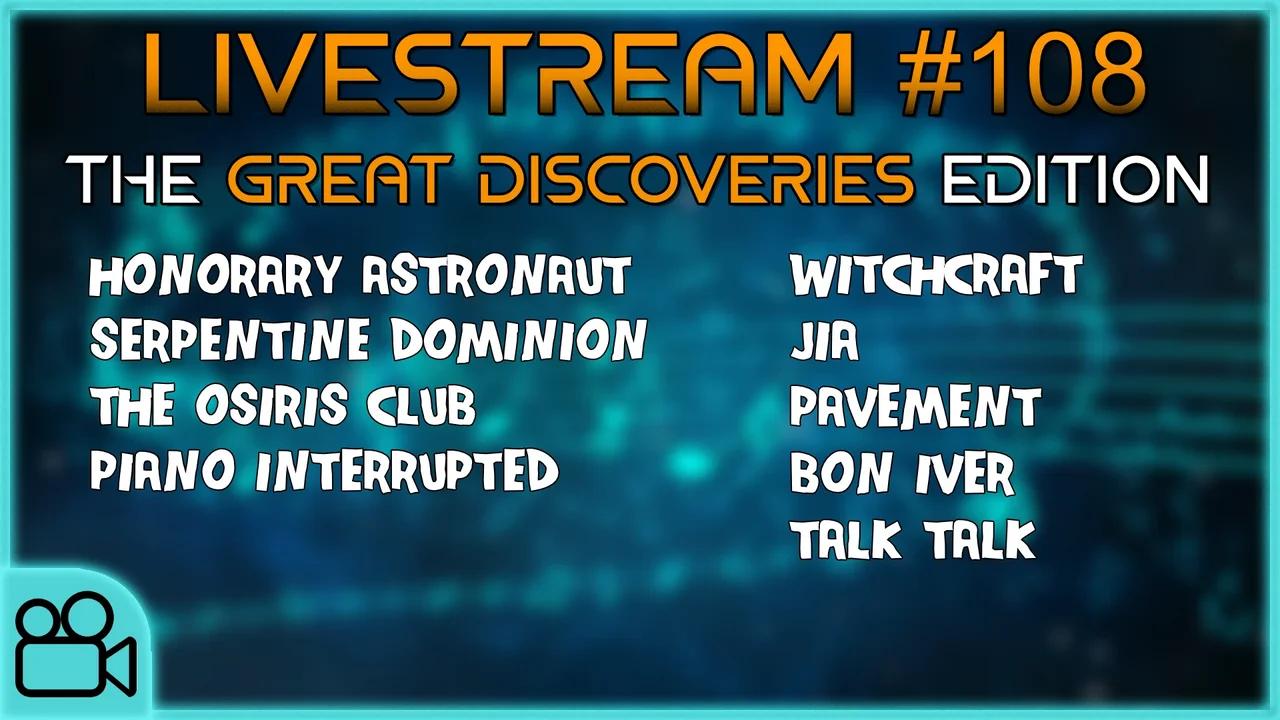 LIVESTREAM #108

THE GREAT DISCOVERIES EDITION

HONORARY ASTRONAUT
SERPENTINE DOMINION
THE OSIRIS CLUB
PIANO INTERRUPTED

WITCHCRAFT
JIA
PAVEMENT
BON IVER
TALK TALK